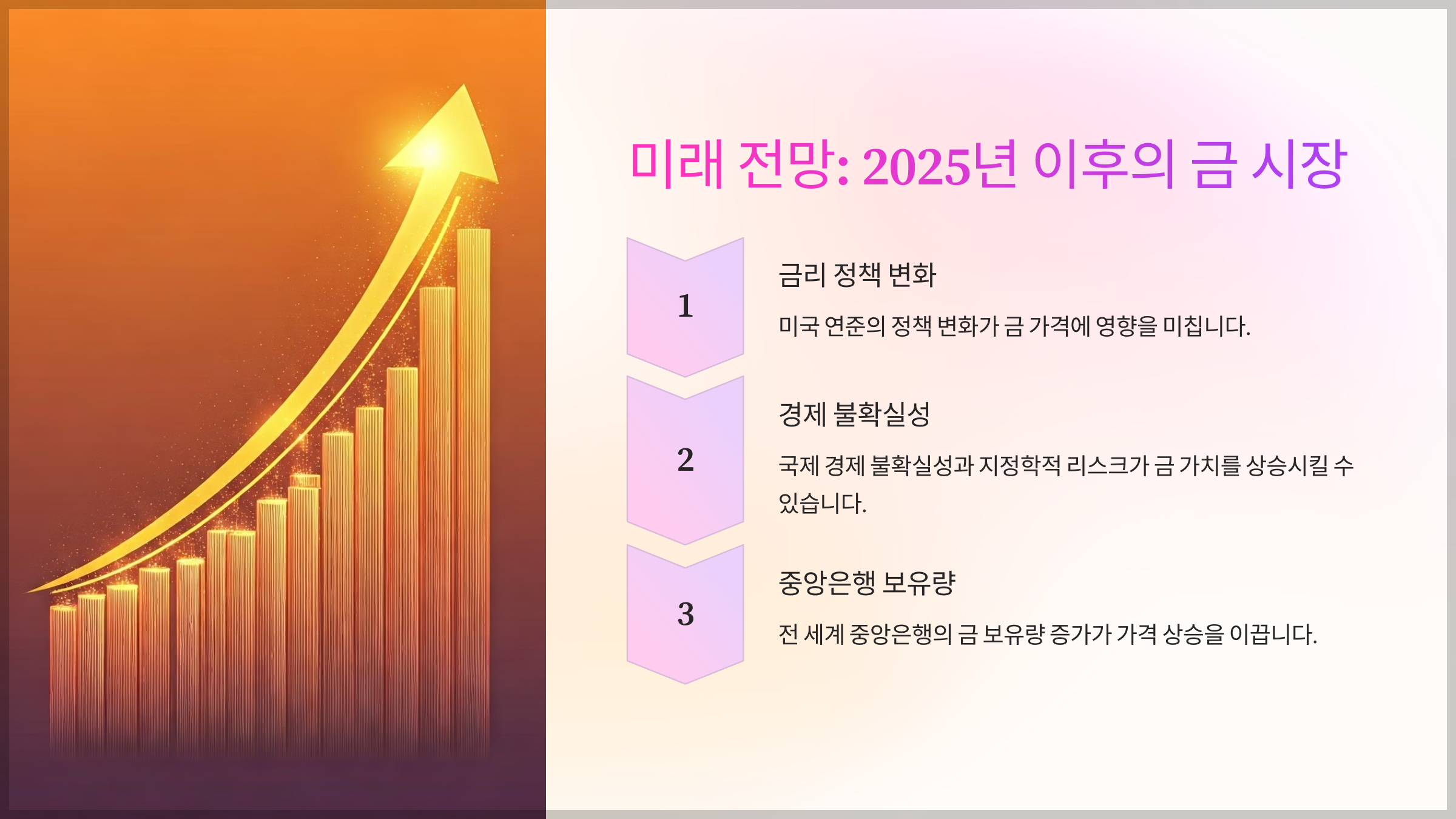 미래 전망: 2025년 이후의 금 시장

1

금리 정책 변화

미국 연준의 정책 변화가 금 가격에 영향을 미칩니다.

2

경제 불확실성

국제 경제 불확실성과 지정학적 리스크가 금 가치를 상승시킬 수 있습니다.

3

중앙은행 보유량

전 세계 중앙은행의 금 보유량 증가가 가격 상승을 이끕니다.